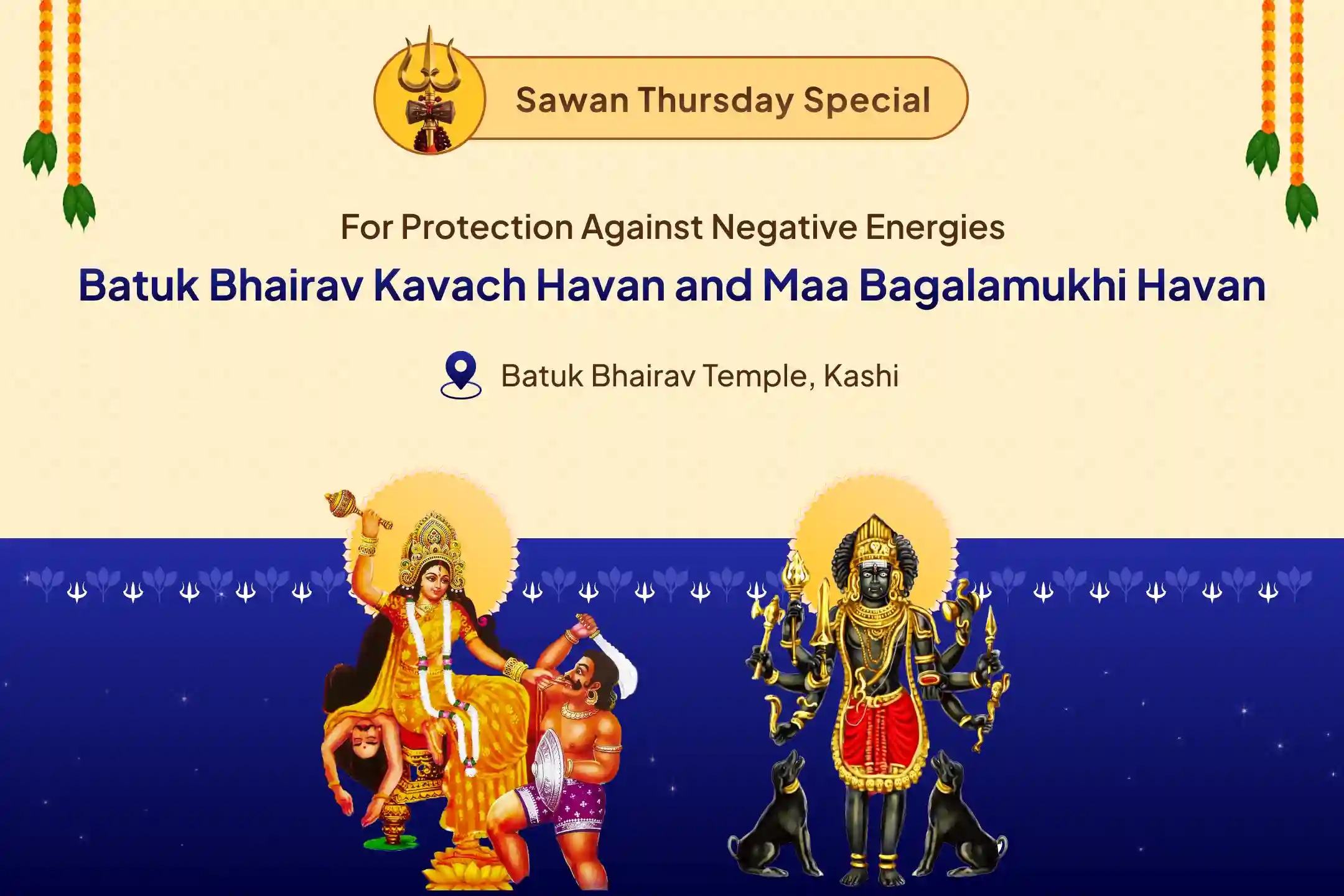 Sawan Thursday Special

For Protection Against Negative Energies

Batuk Bhairav Kavach Havan and Maa Bagalamukhi Havan

Batuk Bhairav Temple, Kashi